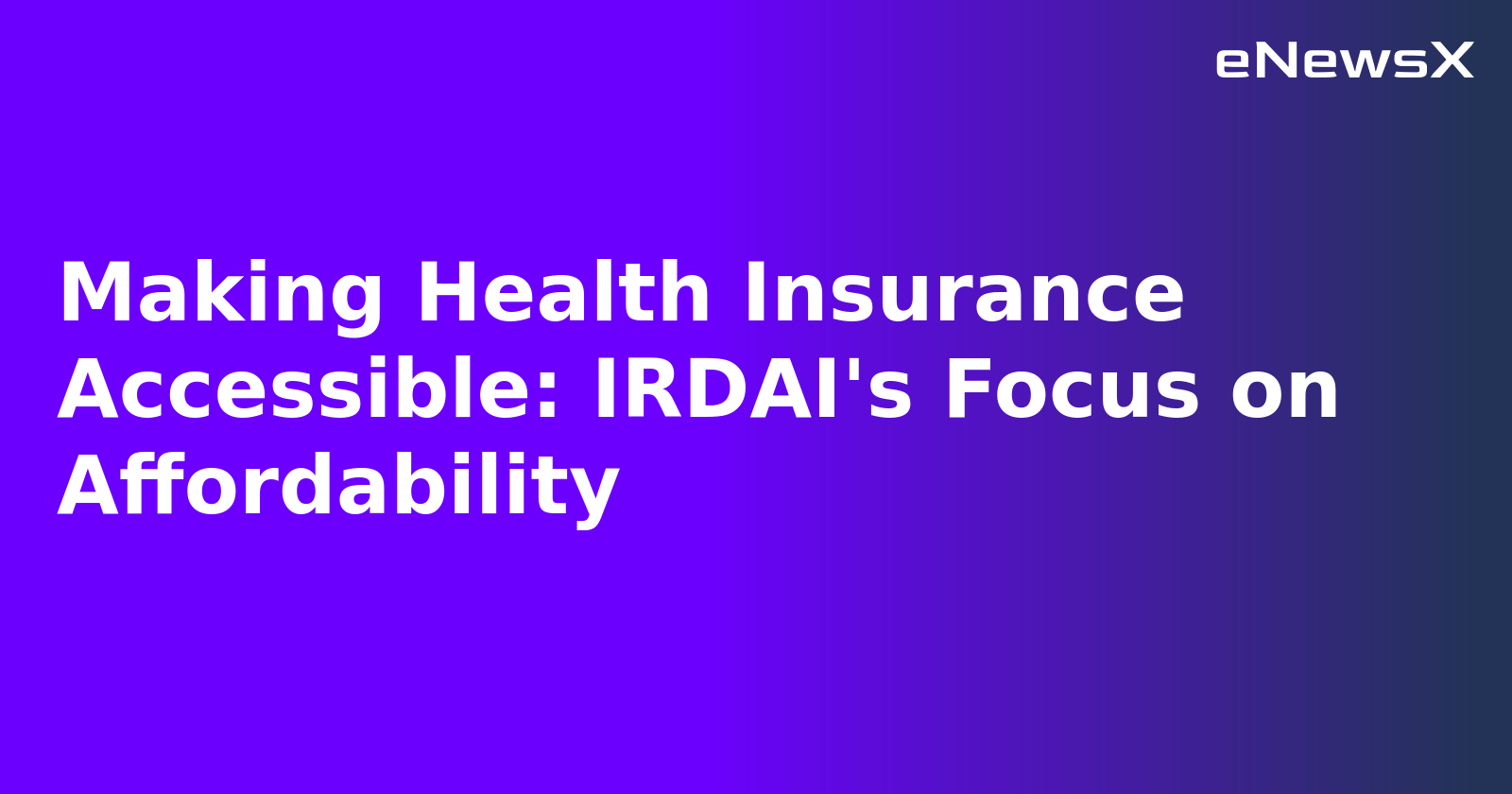 eNewsX

Making Health Insurance Accessible: IRDAI's Focus on Affordability